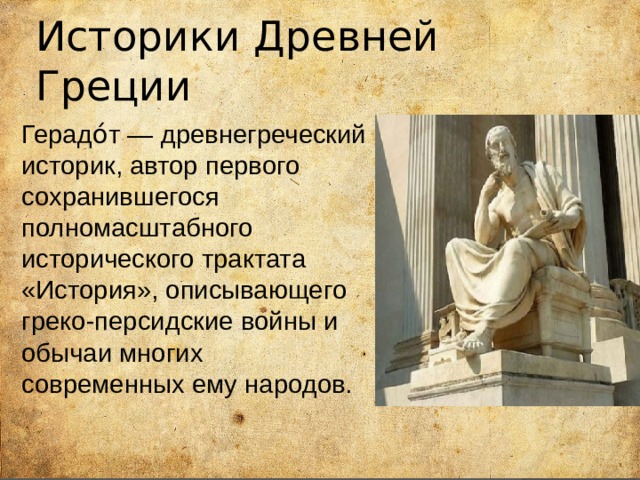 Историки Древней Греции

Герадо́т — древнегреческий историк, автор первого сохранившегося полномасштабного исторического трактата «История», описывающего греко-персидские войны и обычаи многих современных ему народов.